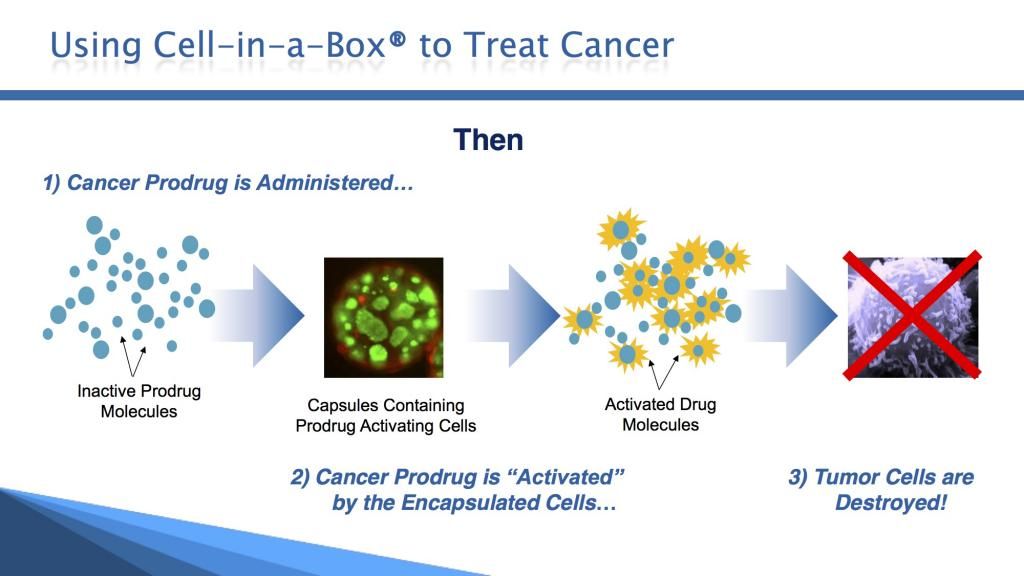 Using Cell-in-a-Box® to Treat Cancer

Then

1) Cancer Prodrug is Administered…

Inactive Prodrug Molecules

Capsules Containing Prodrug Activating Cells

Activated Drug Molecules

2) Cancer Prodrug is "Activated" by the Encapsulated Cells…

3) Tumor Cells are Destroyed!